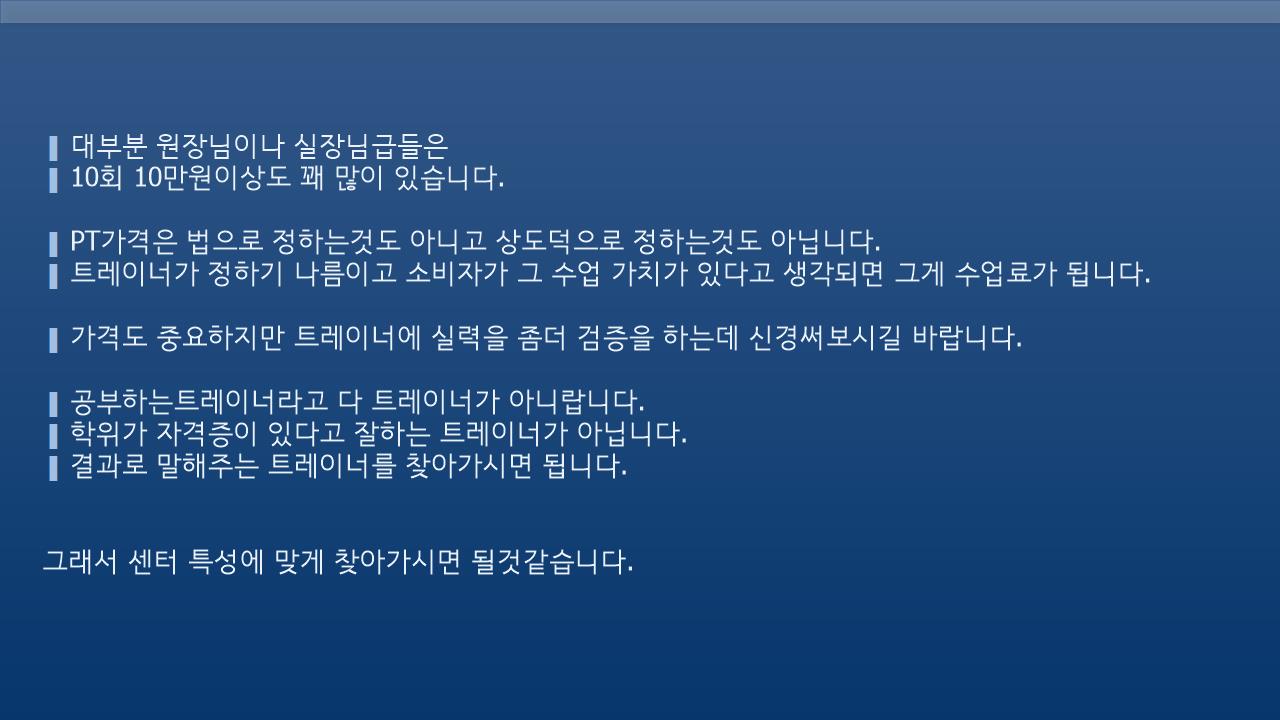 대부분 원장님이나 실장님급들은
10회 10만원이상도 꽤 많이 있습니다.

PT가격은 법으로 정하는것도 아니고 상도덕으로 정하는것도 아닙니다.
트레이너가 정하기 나름이고 소비자가 그 수업 가치가 있다고 생각되면 그게 수업료가 됩니다.

가격도 중요하지만 트레이너에 실력을 좀더 검증을 하는데 신경써보시길 바랍니다.

공부하는트레이너라고 다 트레이너가 아니랍니다.
학위가 자격증이 있다고 잘하는 트레이너가 아닙니다.
결과로 말해주는 트레이너를 찾아가시면 됩니다.

그래서 센터 특성에 맞게 찾아가시면 될것같습니다.